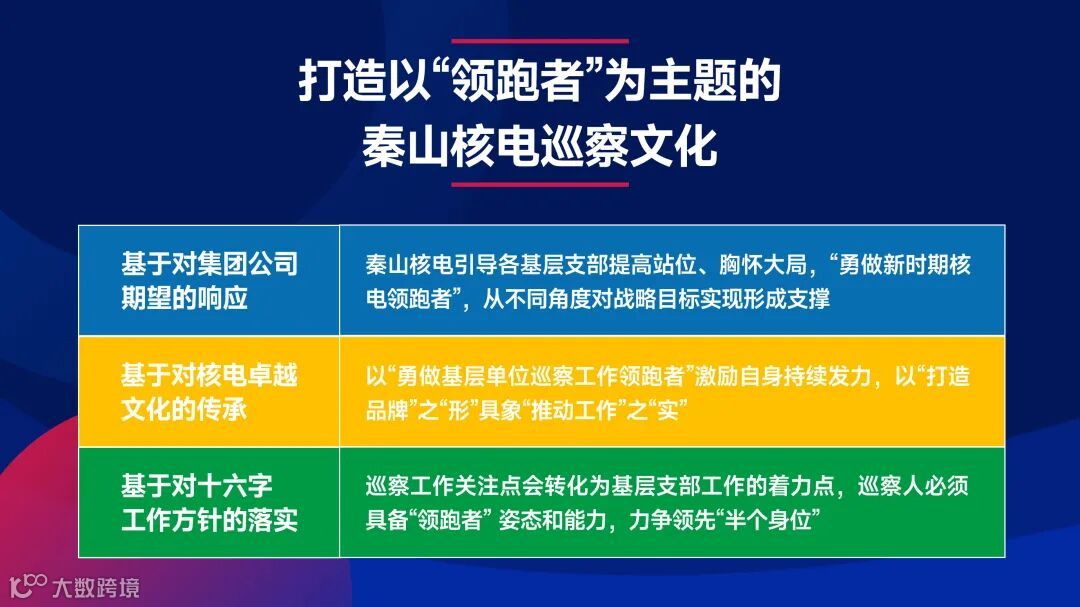 打造以“领跑者”为主题的
秦山核电巡察文化

| 基于对集团公司期望的响应 | 秦山核电引导各基层支部提高站位、胸怀大局，“勇做新时期核电领跑者”，从不同角度对战略目标实现形成支撑 |
|---|---|
| 基于对核电卓越文化的传承 | 以“勇做基层单位巡察工作领跑者”激励自身持续发力，以“打造品牌”之“形”具象“推动工作”之“实” |
| 基于对十六字工作方针的落实 | 巡察工作关注点会转化为基层支部工作的着力点，巡察人必须具备“领跑者” 姿态和能力，力争领先“半个身位” |

大数跨境